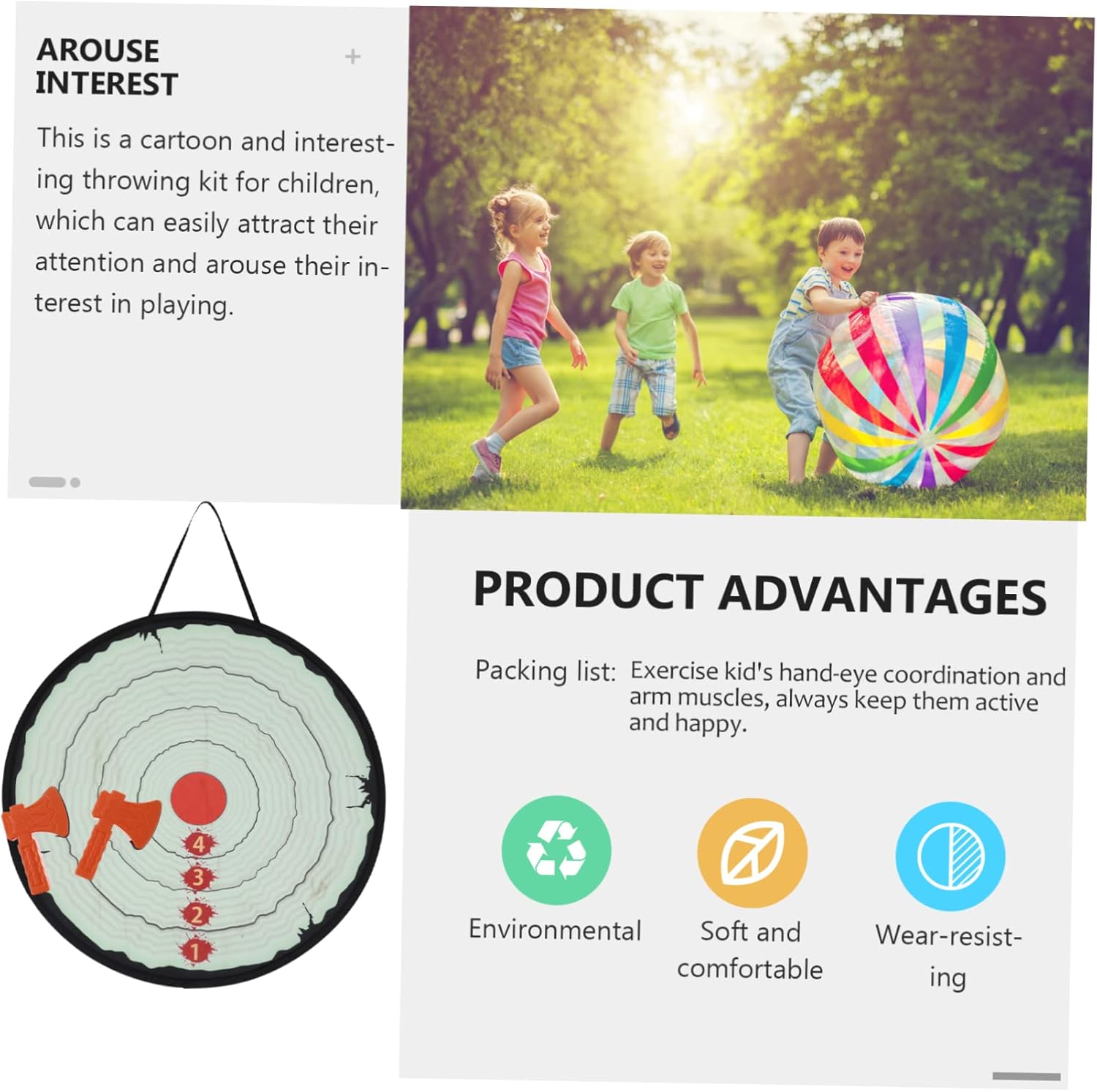 AROUSE INTEREST

+

This is a cartoon and interesting throwing kit for children, which can easily attract their attention and arouse their interest in playing.

4
3
2
1

PRODUCT ADVANTAGES

Packing list: Exercise kid's hand-eye coordination and arm muscles, always keep them active and happy.

Environmental

Soft and comfortable

Wear-resisting